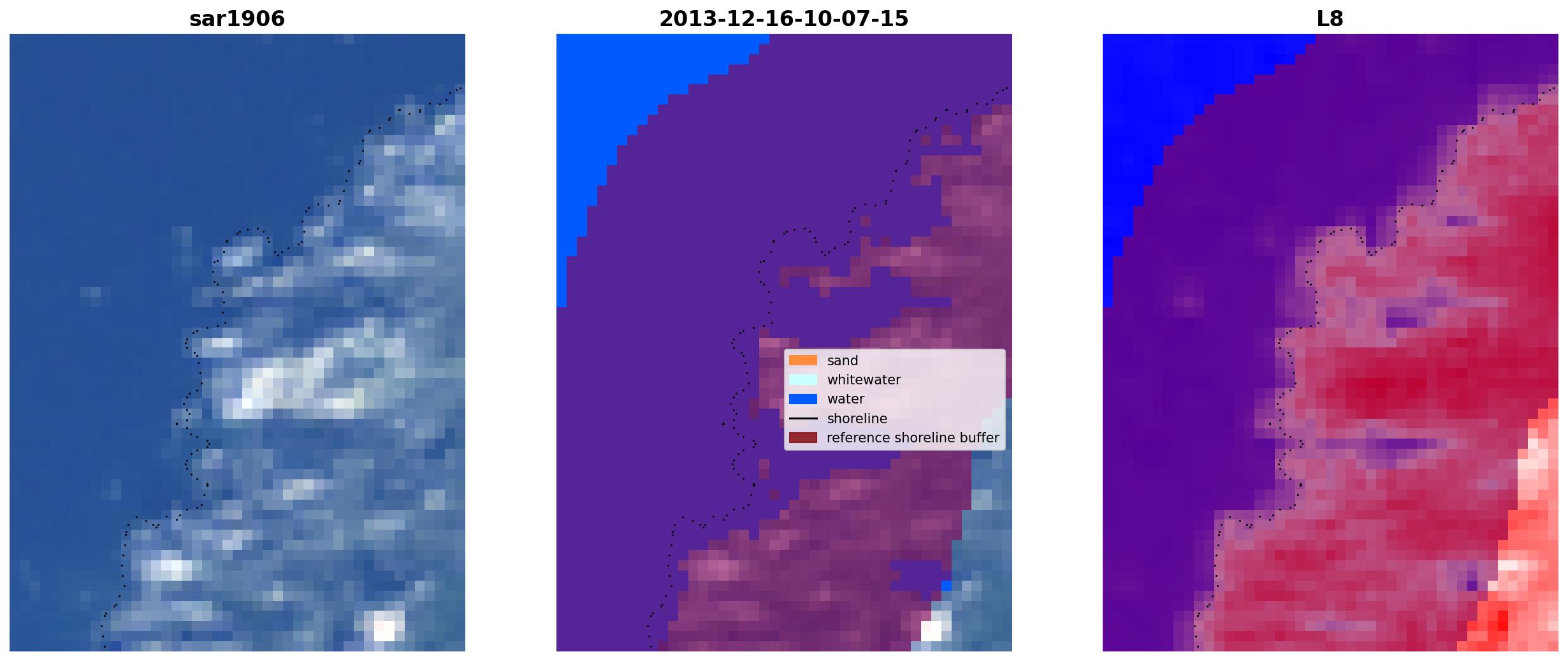 sar1906

2013-12-16-10-07-15

sand
whitewater
water
shoreline
reference shoreline buffer

L8